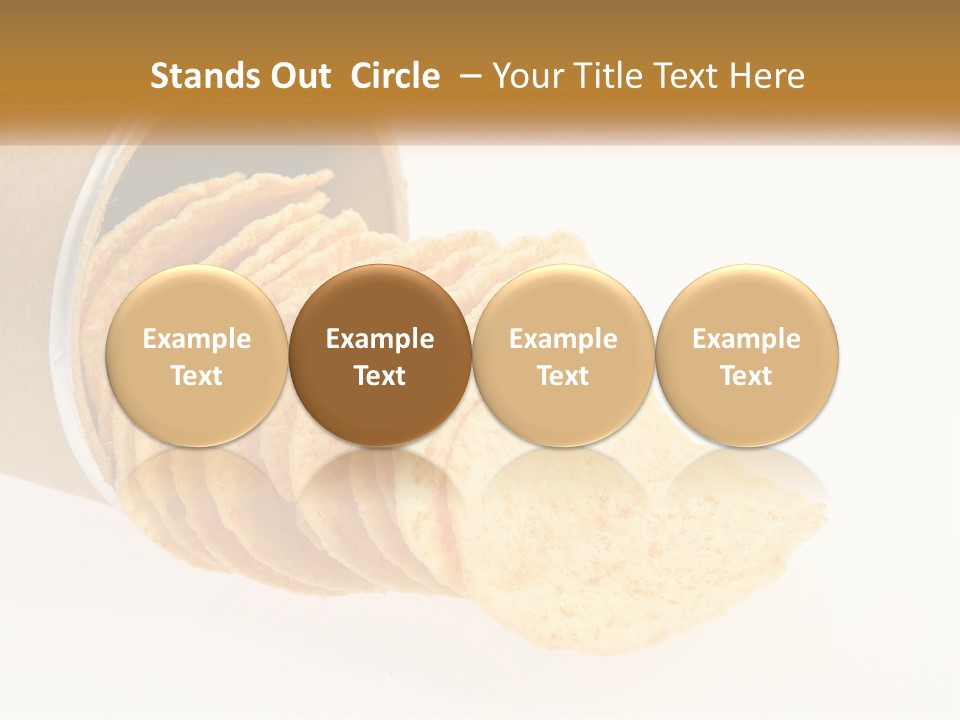 Stands Out  Circle  – Your Title Text Here

Example Text

Example Text

Example Text

Example Text